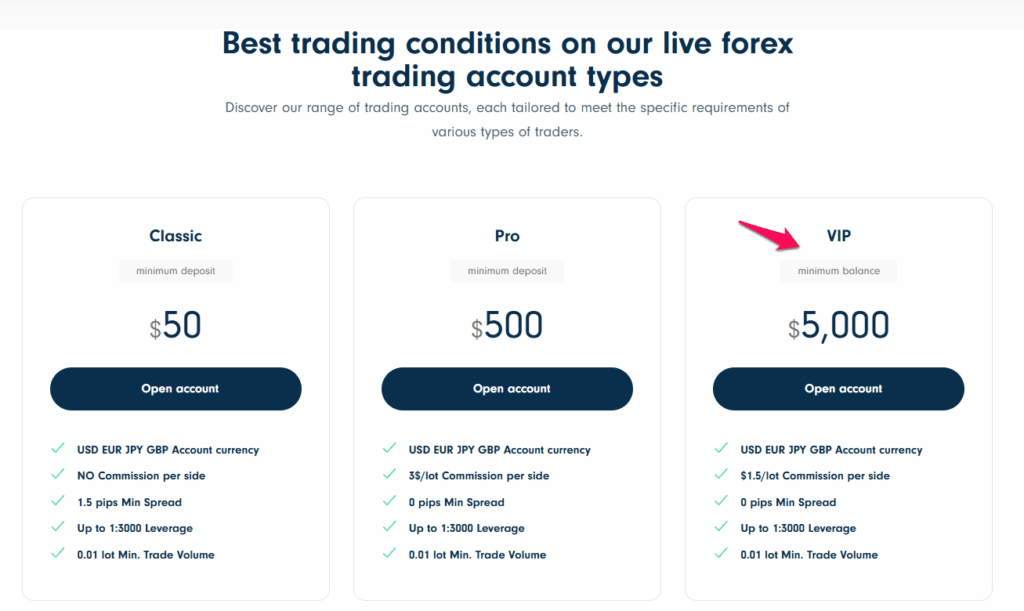 Best trading conditions on our live forex trading account types

Discover our range of trading accounts, each tailored to meet the specific requirements of various types of traders.

Classic

minimum deposit

$50

Open account

USD EUR JPY GBP Account currency
NO Commission per side
1.5 pips Min Spread
Up to 1:3000 Leverage
0.01 lot Min. Trade Volume

Pro

minimum deposit

$500

Open account

USD EUR JPY GBP Account currency
3$/lot Commission per side
0 pips Min Spread
Up to 1:3000 Leverage
0.01 lot Min. Trade Volume

VIP

minimum balance

$5,000

Open account

USD EUR JPY GBP Account currency
$1.5/lot Commission per side
0 pips Min Spread
Up to 1:3000 Leverage
0.01 lot Min. Trade Volume